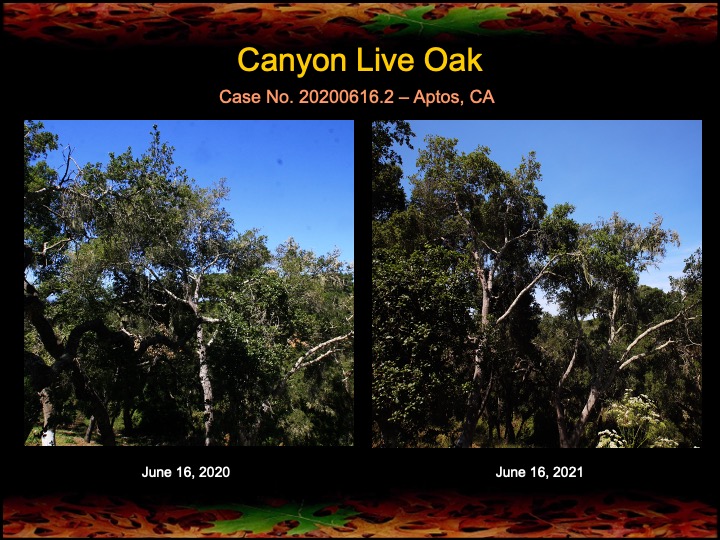 Canyon Live Oak

Case No. 20200616.2 – Aptos, CA

June 16, 2020

June 16, 2021